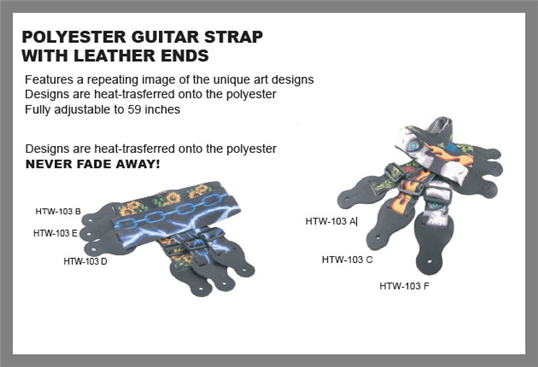 POLYESTER GUITAR STRAP WITH LEATHER ENDS

Features a repeating image of the unique art designs
Designs are heat-trasferred onto the polyester
Fully adjustable to 59 inches

Designs are heat-trasferred onto the polyester
NEVER FADE AWAY!

HTW-103 B
HTW-103 E
HTW-103 D

HTW-103 A
HTW-103 C
HTW-103 F